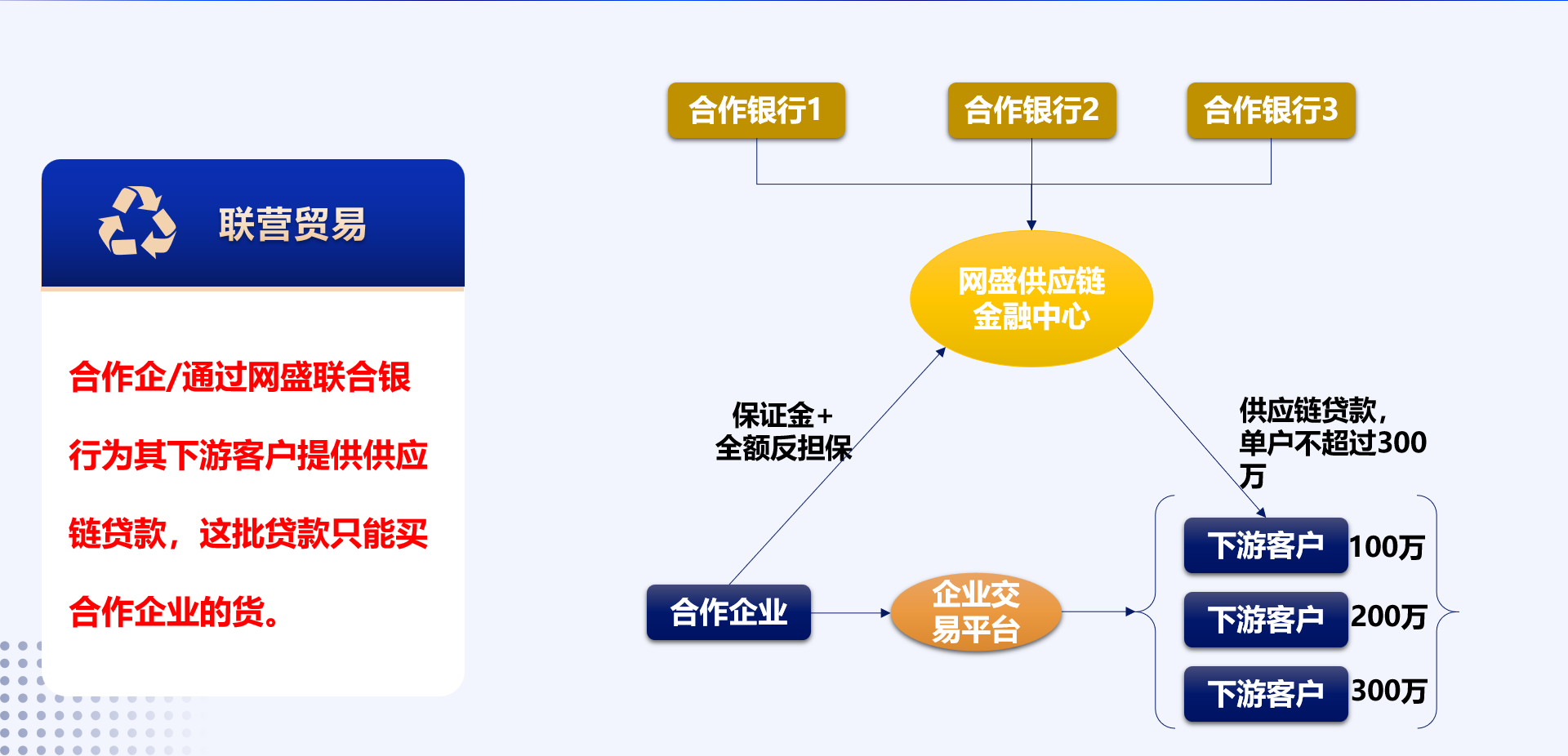 联营贸易

合作企/通过网盛联合银行为其下游客户提供供应链贷款，这批贷款只能买合作企业的货。

合作银行1

合作银行2

合作银行3

网盛供应链金融中心

保证金+全额反担保

供应链贷款，单户不超过300万

合作企业

企业交易平台

下游客户 100万

下游客户 200万

下游客户 300万